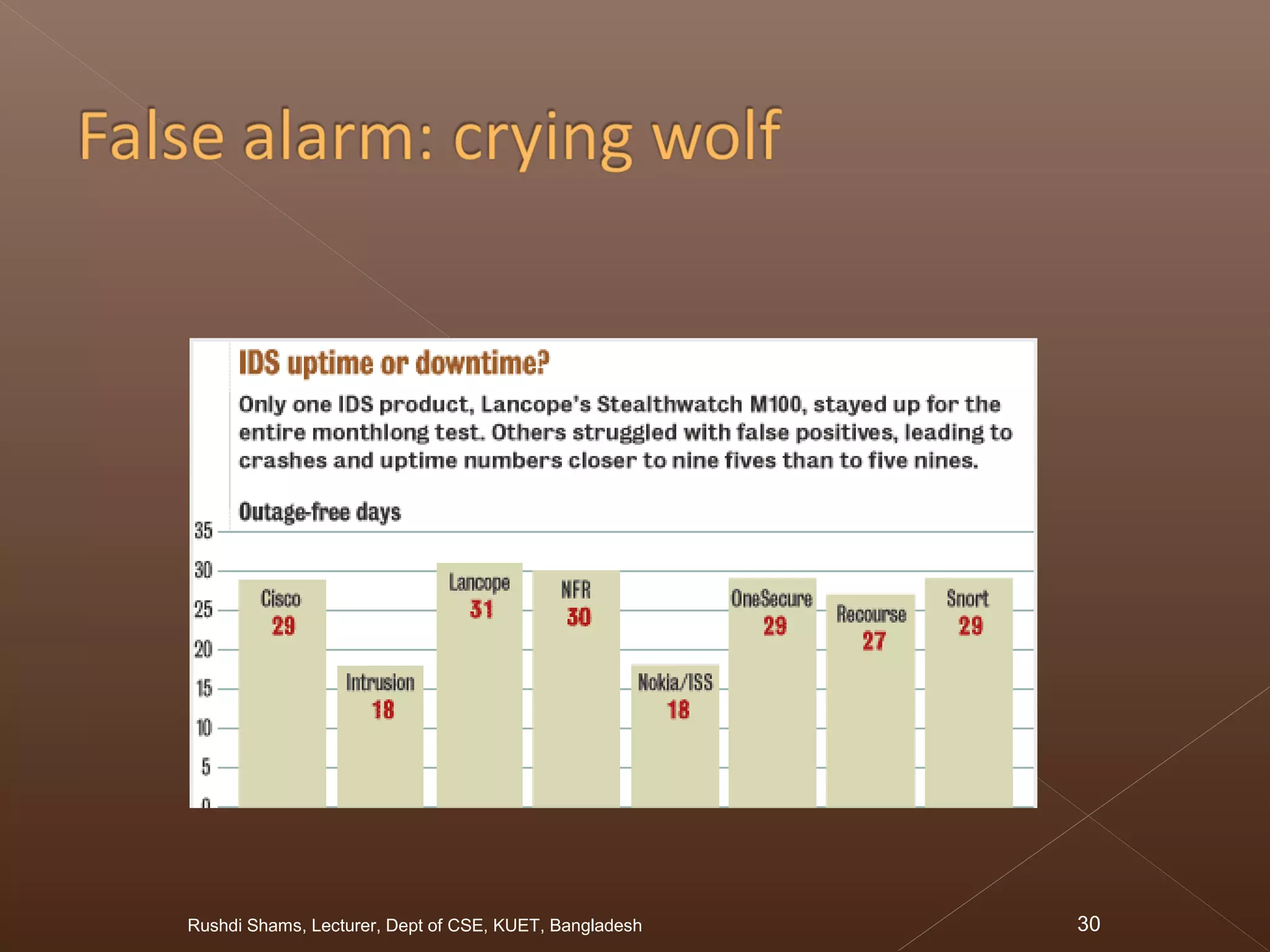 False alarm: crying wolf

IDS uptime or downtime?

Only one IDS product, Lancope's Stealthwatch M100, stayed up for the entire monthlong test. Others struggled with false positives, leading to crashes and uptime numbers closer to nine fives than to five nines.

Outage-free days

35
30
25
20
15
10
5
0

Cisco 29
Intrusion 18
Lancope 31
NFR 30
Nokia/ISS 18
OneSecure 29
Recourse 27
Snort 29

Rushdi Shams, Lecturer, Dept of CSE, KUET, Bangladesh

30